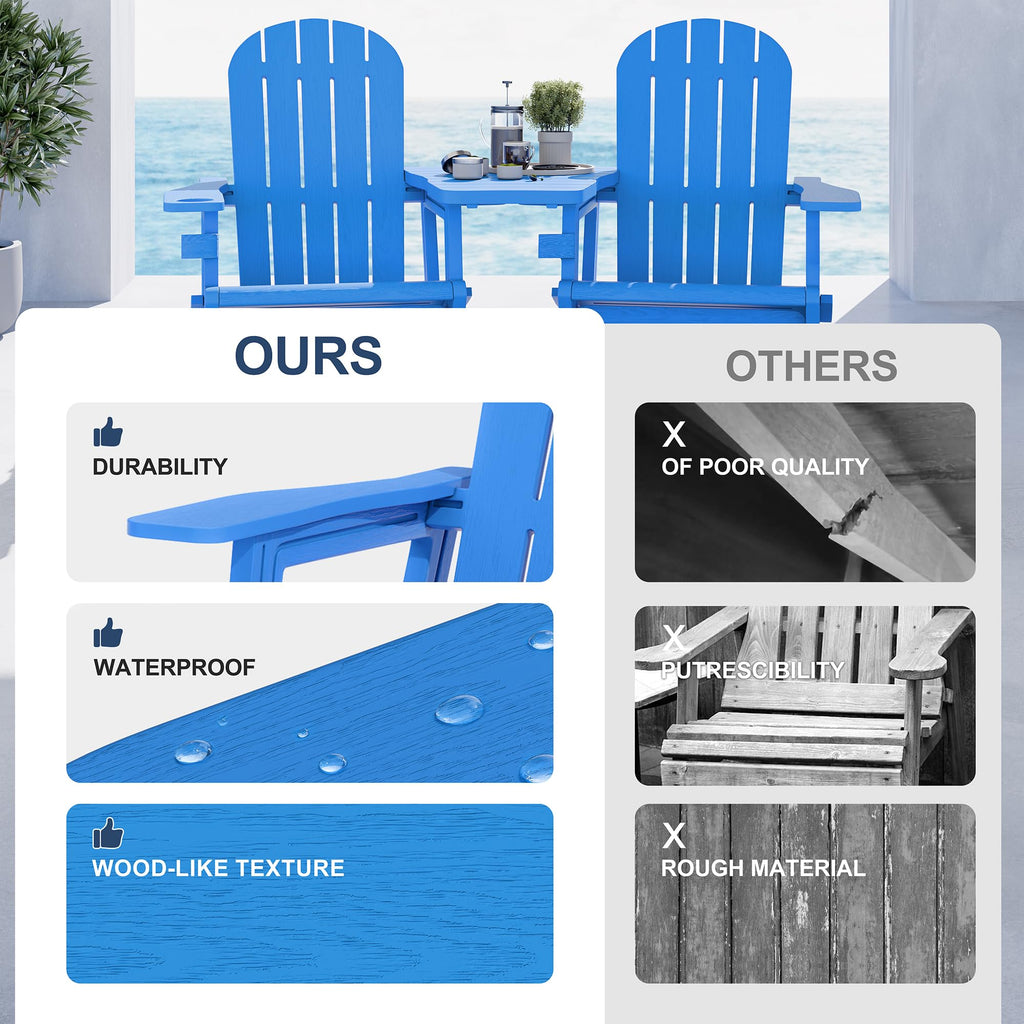 OURS

DURABILITY

WATERPROOF

WOOD-LIKE TEXTURE

OTHERS

X
OF POOR QUALITY

X
PUTRESCIBILITY

X
ROUGH MATERIAL